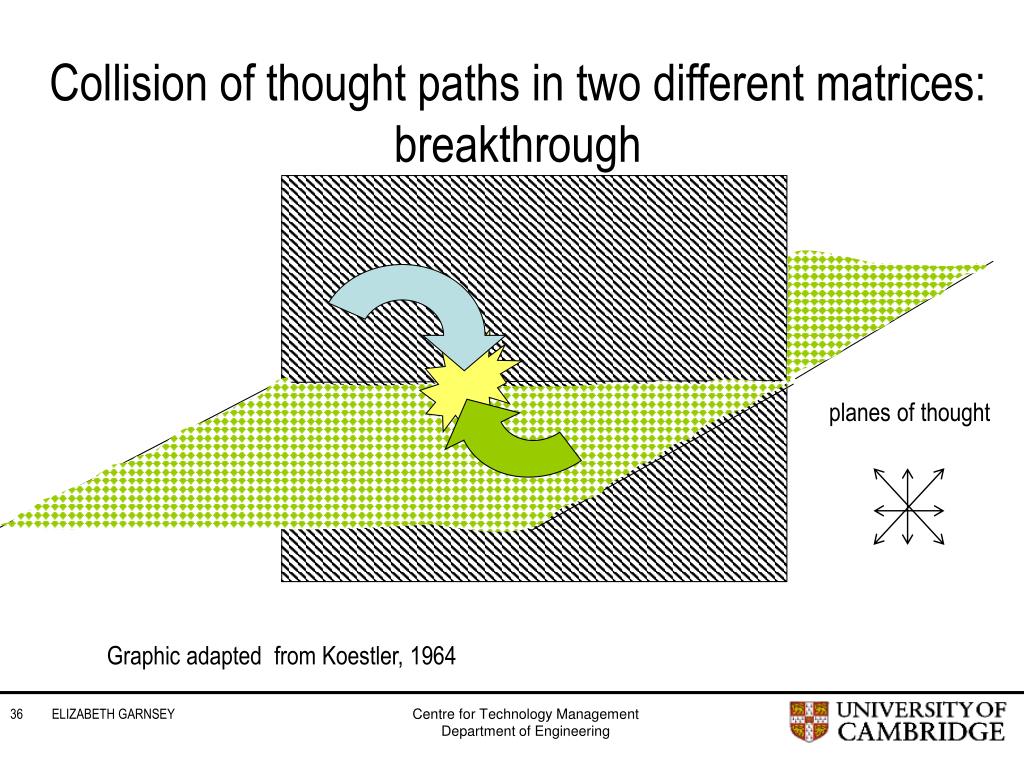 Collision of thought paths in two different matrices: breakthrough

planes of thought

Graphic adapted from Koestler, 1964

36 ELIZABETH GARNSEY

Centre for Technology Management
Department of Engineering

UNIVERSITY OF CAMBRIDGE